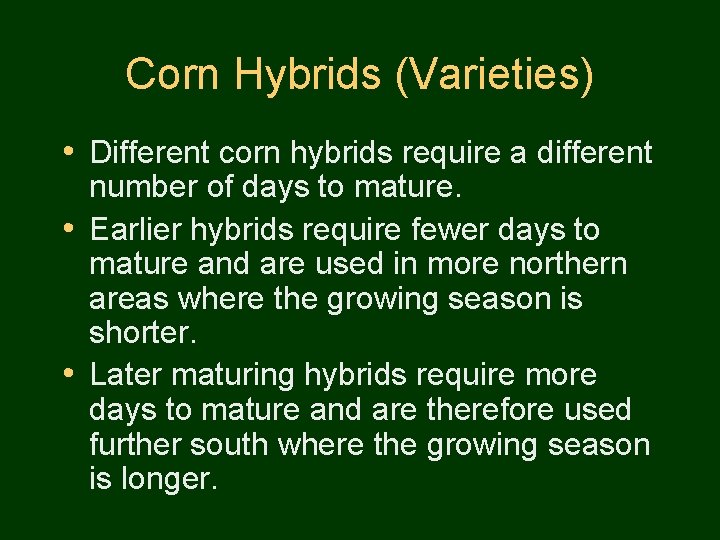 Corn Hybrids (Varieties)

• Different corn hybrids require a different number of days to mature.
• Earlier hybrids require fewer days to mature and are used in more northern areas where the growing season is shorter.
• Later maturing hybrids require more days to mature and are therefore used further south where the growing season is longer.